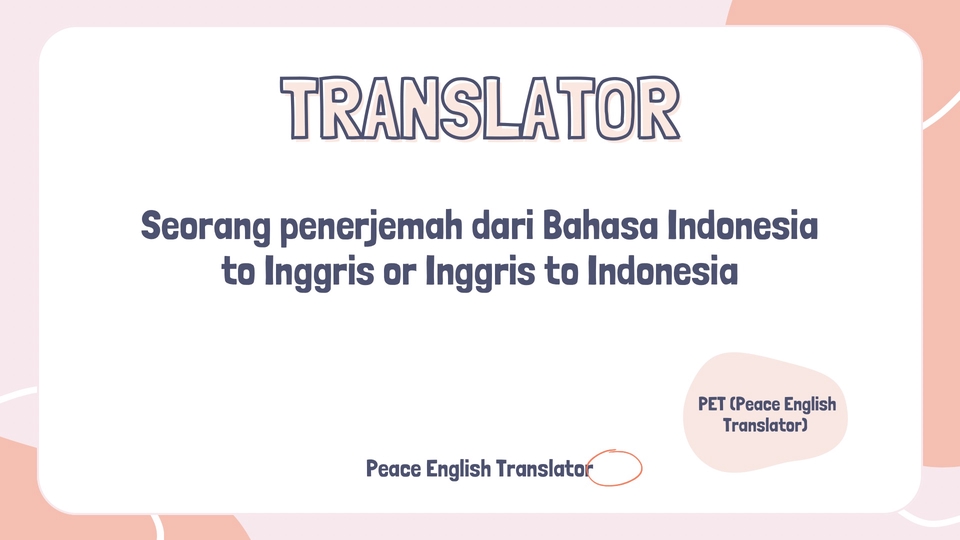 TRANSLATOR

Seorang penerjemah dari Bahasa Indonesia to Inggris or Inggris to Indonesia

PET (Peace English Translator)

Peace English Translator